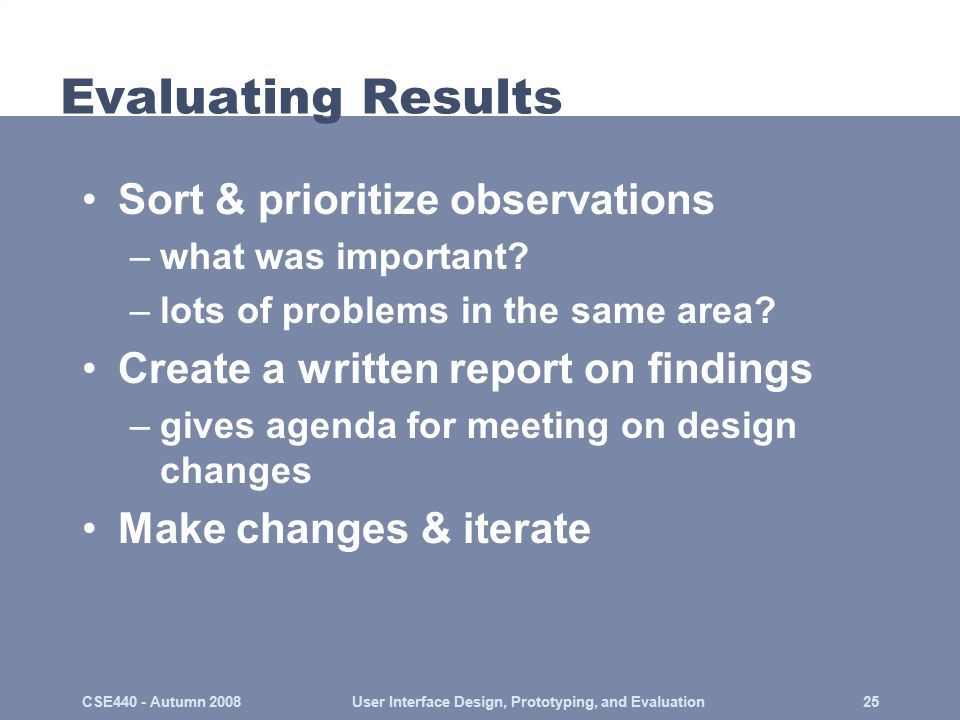 Evaluating Results

• Sort & prioritize observations
– what was important?
– lots of problems in the same area?

• Create a written report on findings
– gives agenda for meeting on design changes

• Make changes & iterate

CSE440 - Autumn 2008

User Interface Design, Prototyping, and Evaluation

25